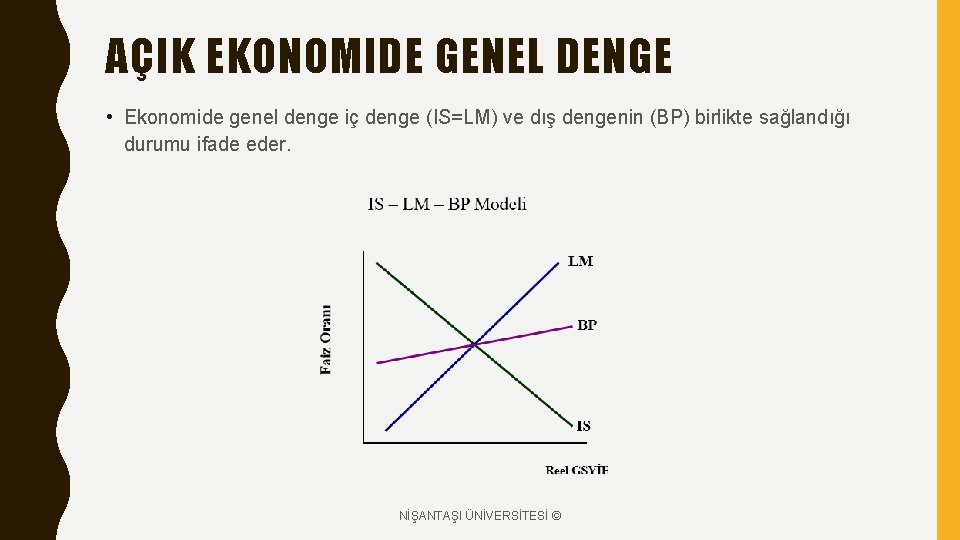 AÇIK EKONOMIDE GENEL DENGE

• Ekonomide genel denge iç denge (IS=LM) ve dış dengenin (BP) birlikte sağlandığı durumu ifade eder.

IS – LM – BP Modeli

Faiz Oranı

LM

BP

IS

Reel GSYİH

NİŞANTAŞI ÜNİVERSİTESİ ©